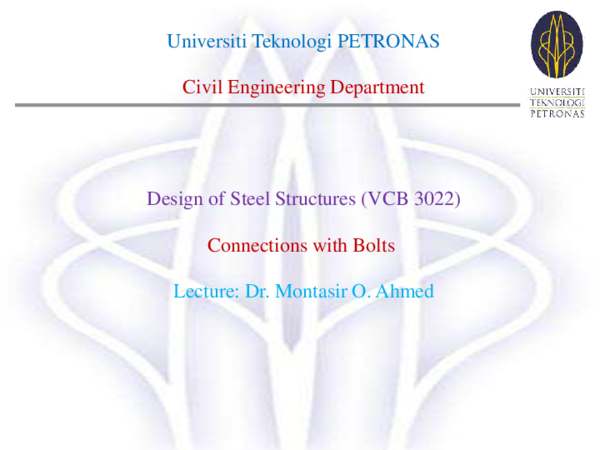 Universiti Teknologi PETRONAS

Civil Engineering Department

UNIVERSITI TEKNOLOGI PETRONAS

Design of Steel Structures (VCB 3022)

Connections with Bolts

Lecture: Dr. Montasir O. Ahmed